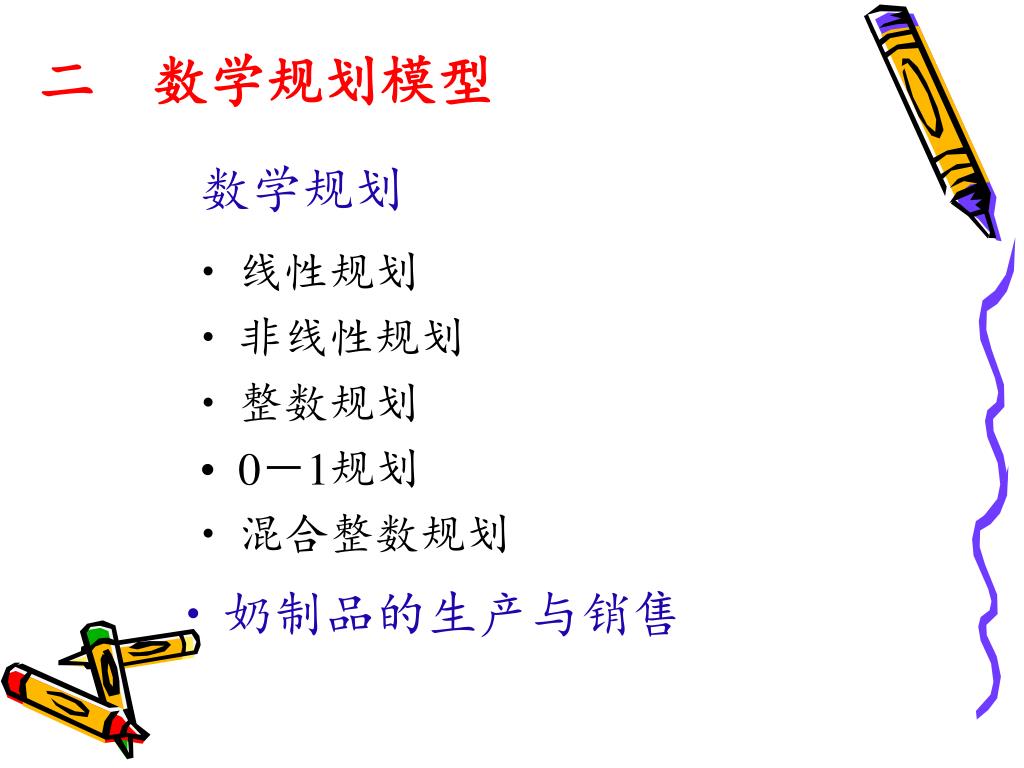 二　数学规划模型

数学规划

• 线性规划
• 非线性规划
• 整数规划
• 0－1规划
• 混合整数规划

• 奶制品的生产与销售